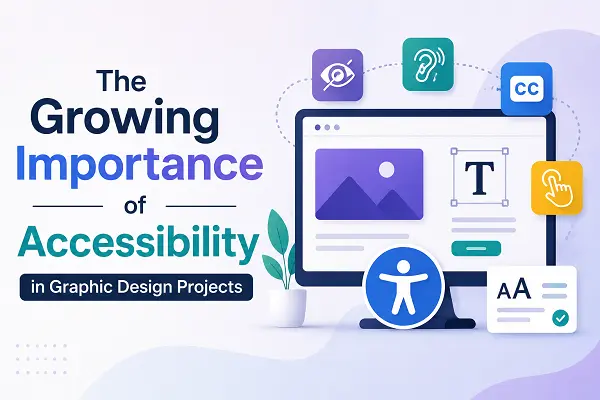 The Growing Importance of Accessibility

in Graphic Design Projects

CC

T

AA